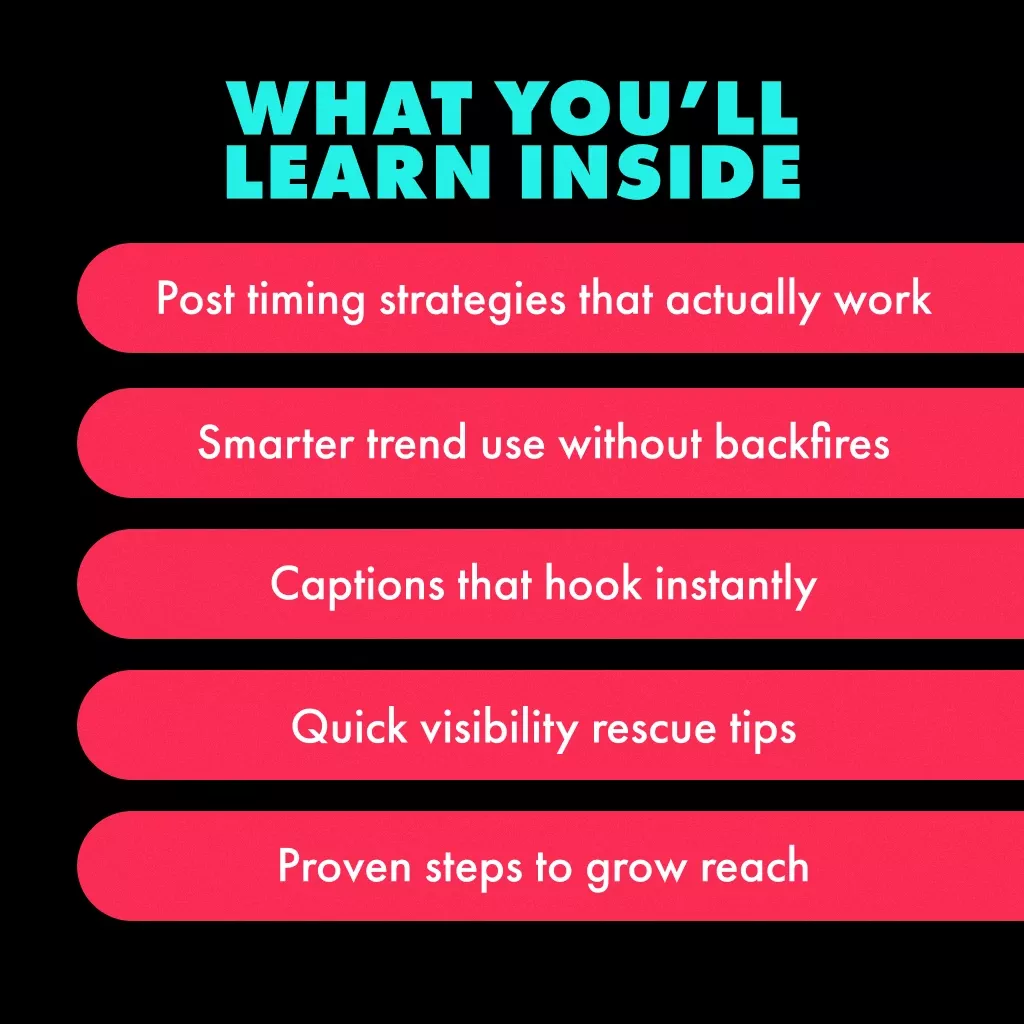 WHAT YOU'LL LEARN INSIDE

Post timing strategies that actually work

Smarter trend use without backfires

Captions that hook instantly

Quick visibility rescue tips

Proven steps to grow reach